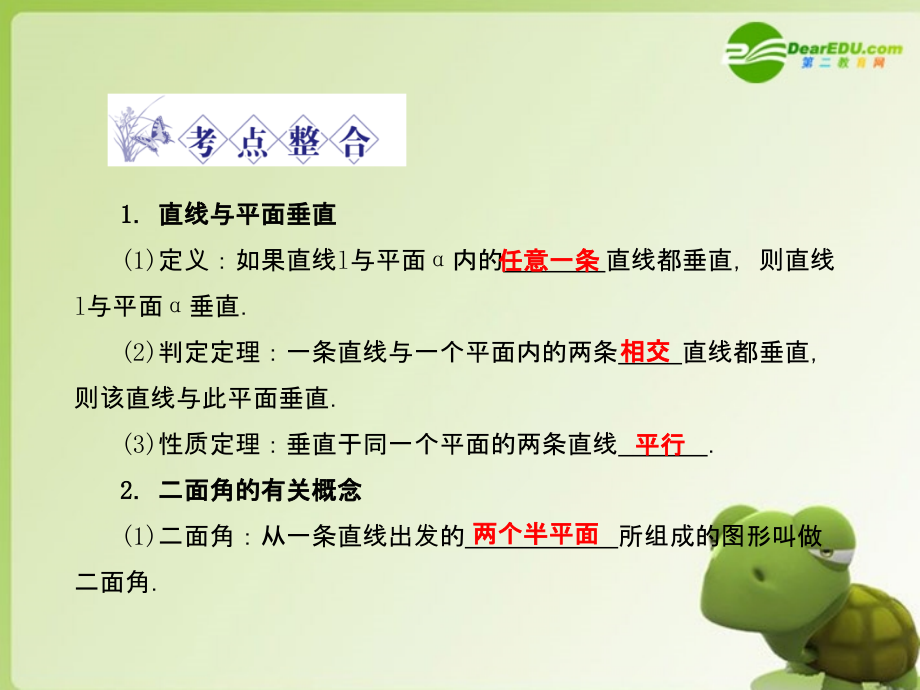 DearEDU.com
第二教育网

考点整合

1. 直线与平面垂直

(1)定义：如果直线l与平面α内的任意一条直线都垂直，则直线l与平面α垂直.

(2)判定定理：一条直线与一个平面内的两条相交直线都垂直，则该直线与此平面垂直.

(3)性质定理：垂直于同一个平面的两条直线平行.

2. 二面角的有关概念

(1)二面角：从一条直线出发的两个半平面所组成的图形叫做二面角.